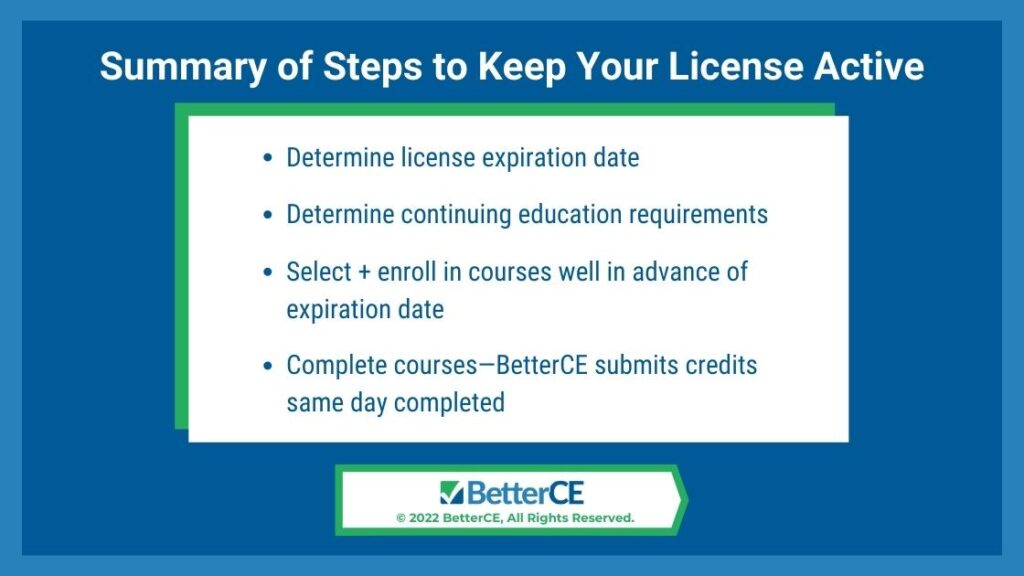 Summary of Steps to Keep Your License Active

- Determine license expiration date
- Determine continuing education requirements
- Select + enroll in courses well in advance of expiration date
- Complete courses—BetterCE submits credits same day completed

BetterCE
© 2022 BetterCE, All Rights Reserved.